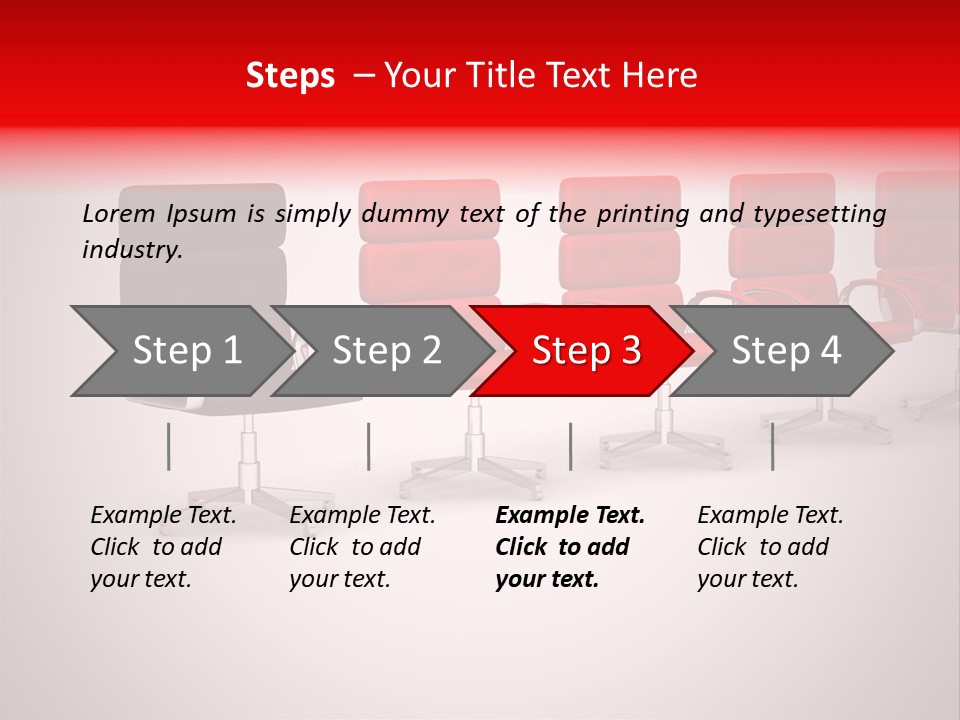 Steps – Your Title Text Here

Lorem Ipsum is simply dummy text of the printing and typesetting industry.

Step 1

Step 2

Step 3

Step 4

Example Text. Click to add your text.

Example Text. Click to add your text.

Example Text. Click to add your text.

Example Text. Click to add your text.